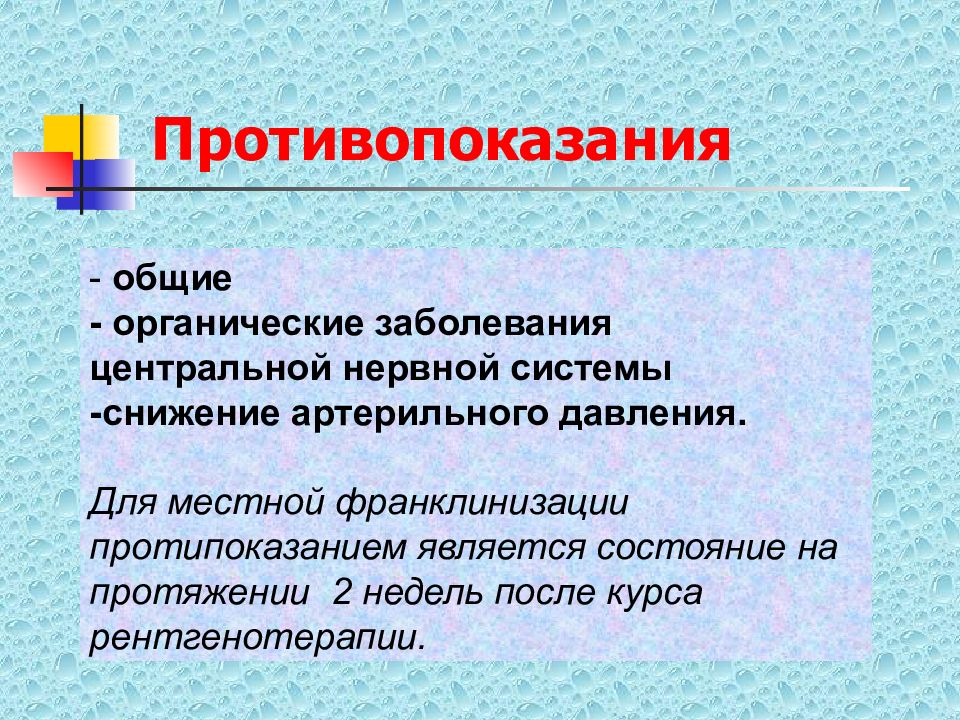 Противопоказания

- общие
- органические заболевания центральной нервной системы
-снижение артерильного давления.

Для местной франклинизации протипоказанием является состояние на протяжении 2 недель после курса рентгенотерапии.